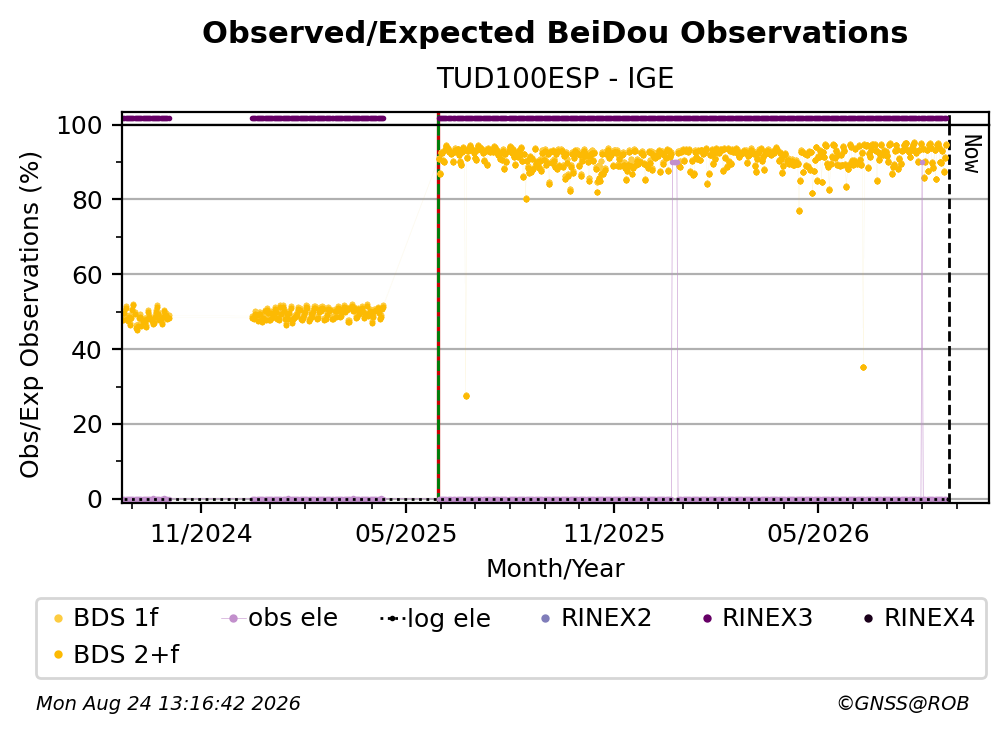 Observed/Expected BeiDou Observations
TUD100ESP - IGE

Obs/Exp Observations (%)

100
80
60
40
20
0

Now

11/2024
05/2025
11/2025
05/2026

Month/Year

BDS 1f
obs ele
log ele
RINEX2
RINEX3
RINEX4
BDS 2+f

Mon Aug 24 13:16:42 2026
©GNSS@ROB